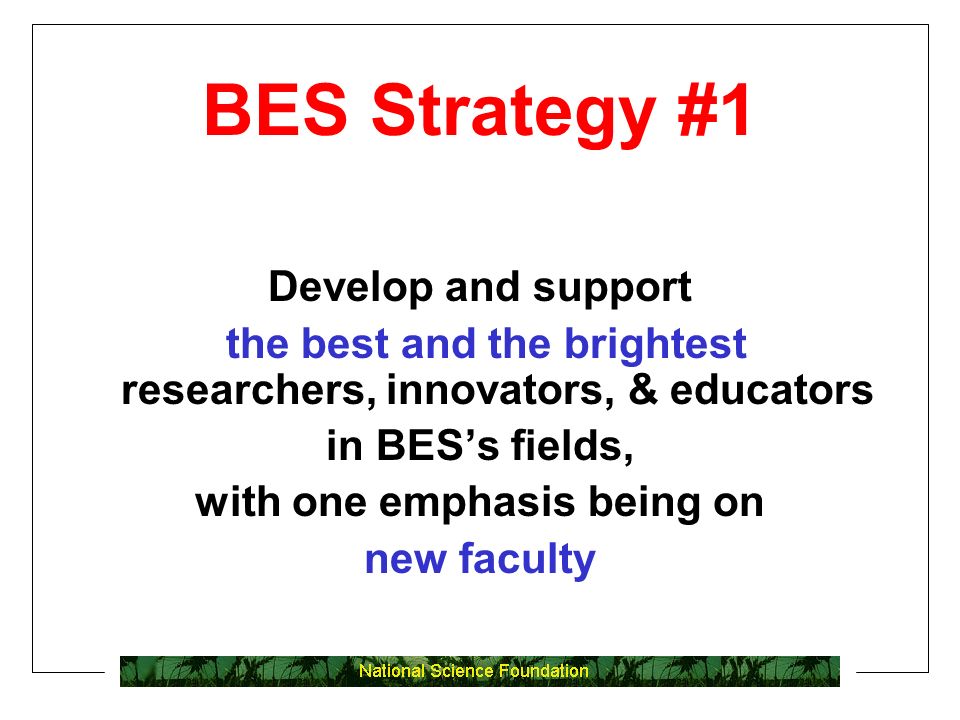 BES Strategy #1

Develop and support
the best and the brightest
researchers, innovators, & educators
in BES’s fields,
with one emphasis being on
new faculty

National Science Foundation